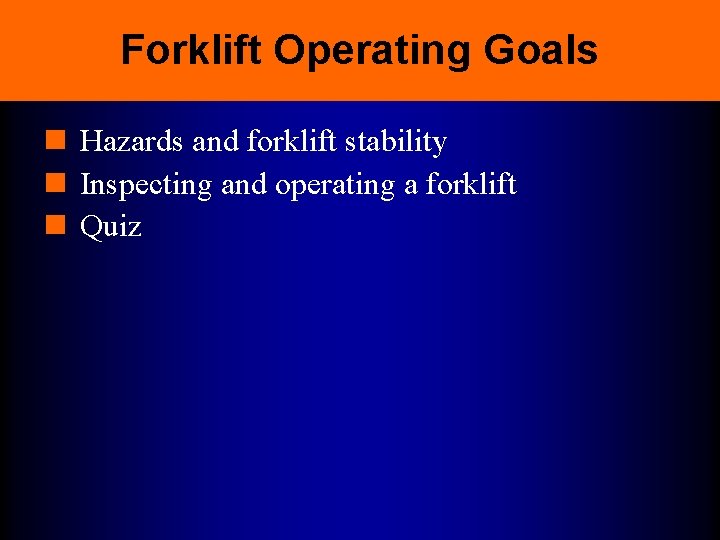 Forklift Operating Goals

- Hazards and forklift stability
- Inspecting and operating a forklift
- Quiz